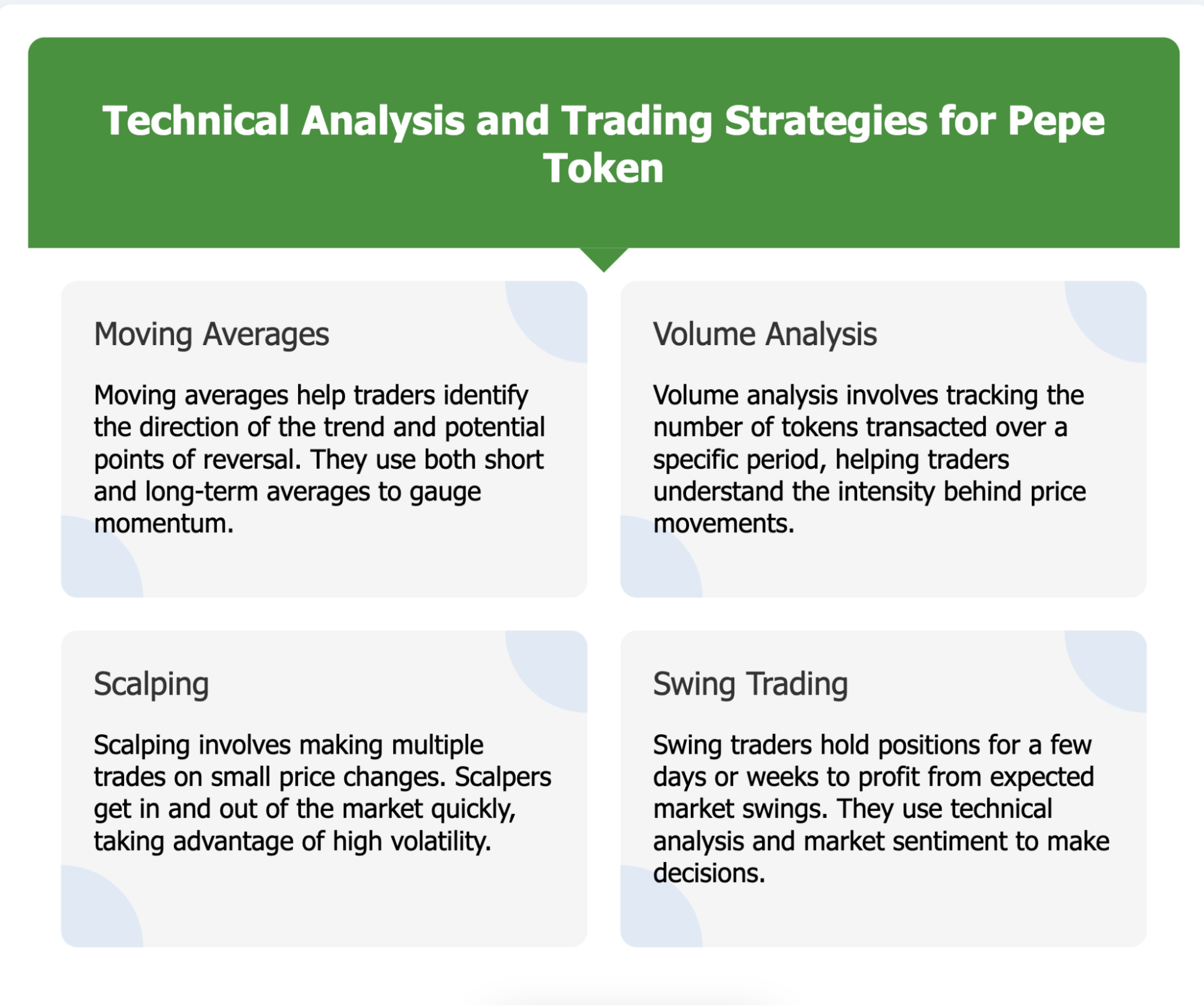 Technical Analysis and Trading Strategies for Pepe Token

Moving Averages

Moving averages help traders identify the direction of the trend and potential points of reversal. They use both short and long-term averages to gauge momentum.

Volume Analysis

Volume analysis involves tracking the number of tokens transacted over a specific period, helping traders understand the intensity behind price movements.

Scalping

Scalping involves making multiple trades on small price changes. Scalpers get in and out of the market quickly, taking advantage of high volatility.

Swing Trading

Swing traders hold positions for a few days or weeks to profit from expected market swings. They use technical analysis and market sentiment to make decisions.